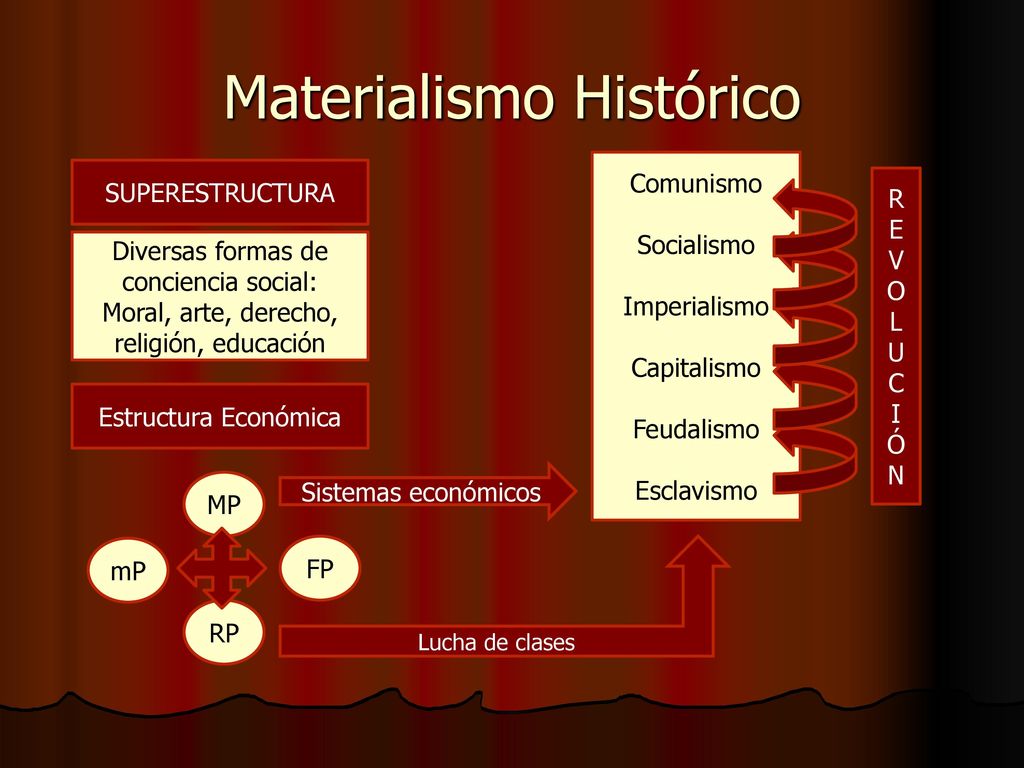 Materialismo Histórico

SUPERESTRUCTURA

Diversas formas de conciencia social: Moral, arte, derecho, religión, educación

Estructura Económica

MP

mP

FP

RP

Sistemas económicos

Lucha de clases

Comunismo

Socialismo

Imperialismo

Capitalismo

Feudalismo

Esclavismo

R
E
V
O
L
U
C
I
Ó
N